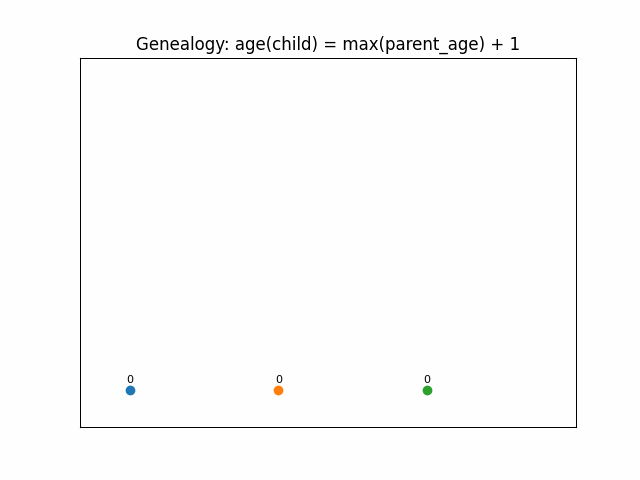 Genealogy: age(child) = max(parent_age) + 1

0

0

0